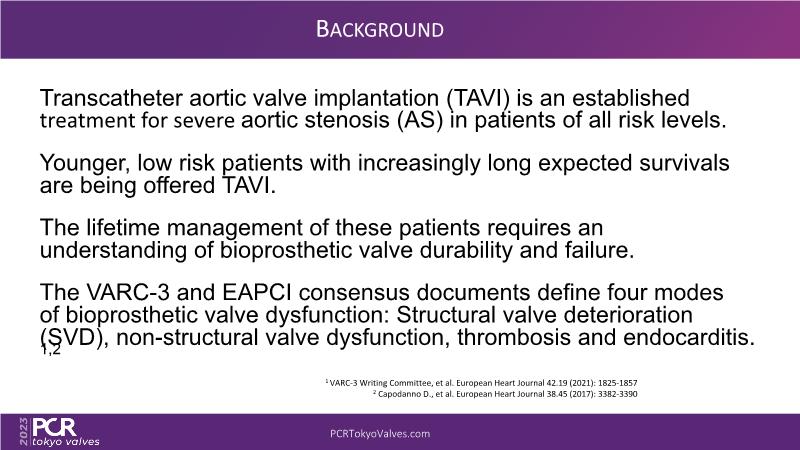 BACKGROUND

Transcatheter aortic valve implantation (TAVI) is an established treatment for severe aortic stenosis (AS) in patients of all risk levels.

Younger, low risk patients with increasingly long expected survivals are being offered TAVI.

The lifetime management of these patients requires an understanding of bioprosthetic valve durability and failure.

The VARC-3 and EAPCI consensus documents define four modes of bioprosthetic valve dysfunction: Structural valve deterioration (SVD), non-structural valve dysfunction, thrombosis and endocarditis. 1,2

$^1$ VARC-3 Writing Committee, et al. European Heart Journal 42.19 (2021): 1825-1857
$^2$ Capodanno D., et al. European Heart Journal 38.45 (2017): 3382-3390

2023 PCR tokyo valves

PCRTokyoValves.com